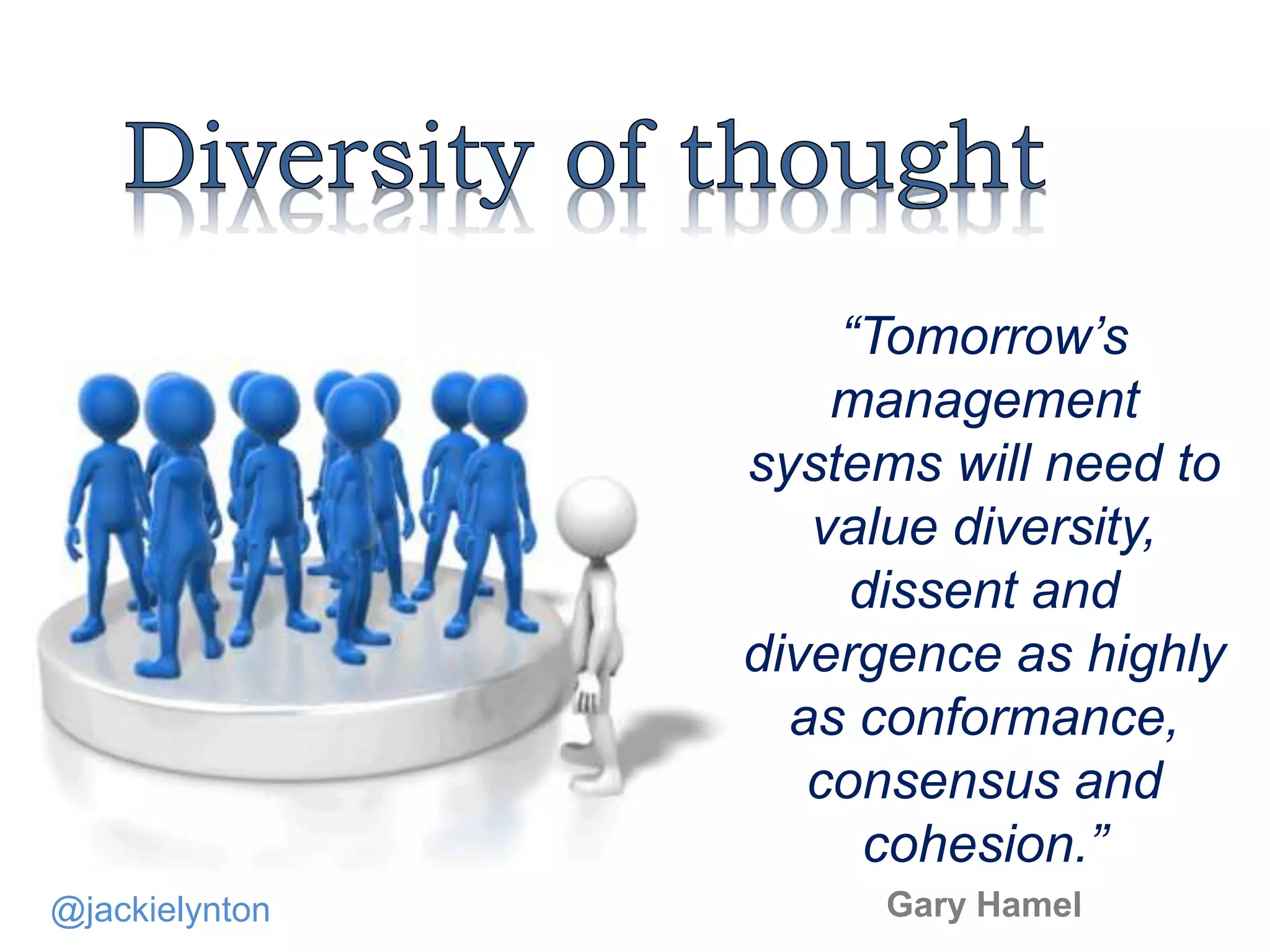 Diversity of thought

“Tomorrow’s management systems will need to value diversity, dissent and divergence as highly as conformance, consensus and cohesion.”

Gary Hamel

@jackielynton